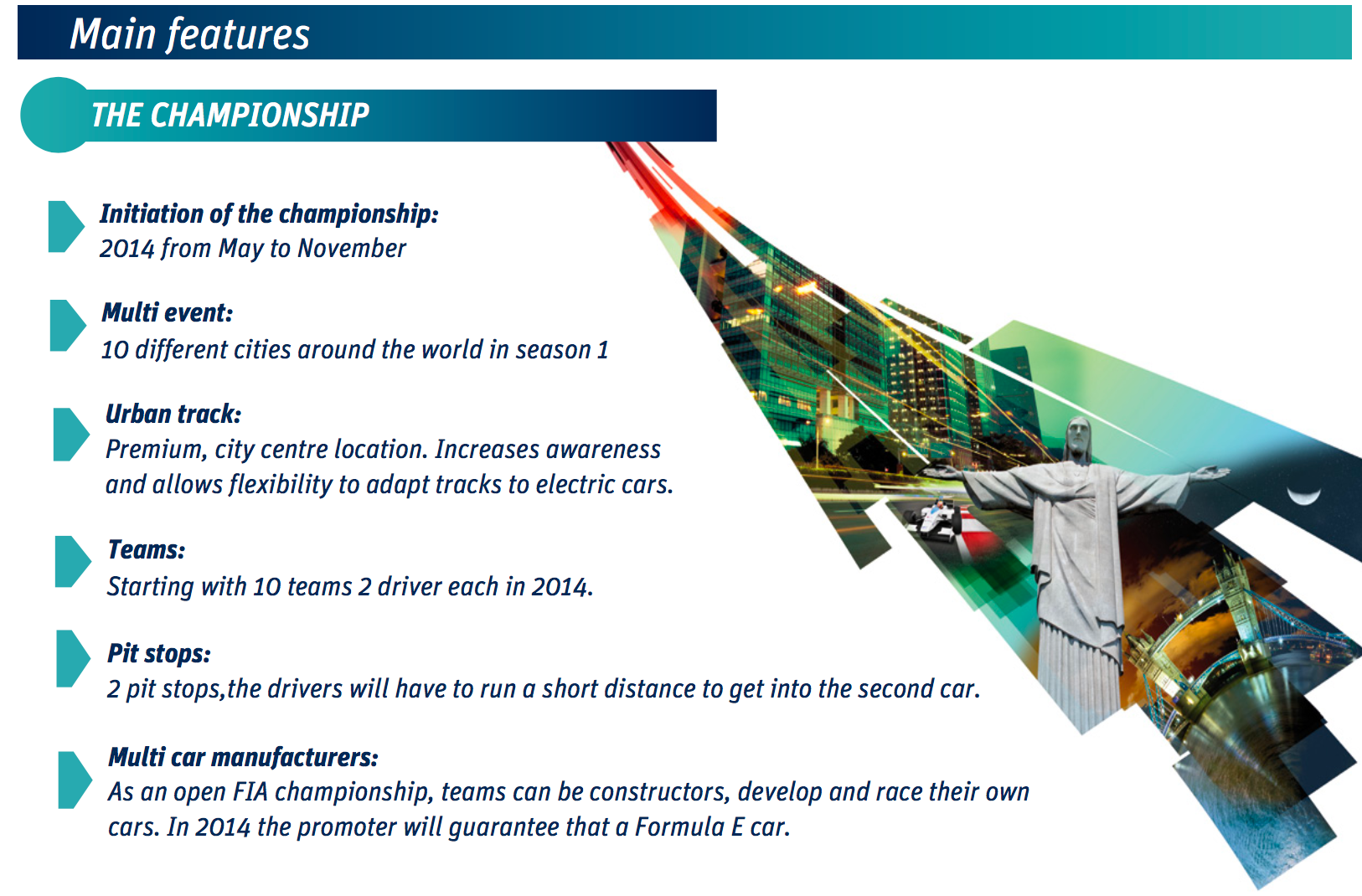 Main features

THE CHAMPIONSHIP

Initiation of the championship:
2014 from May to November

Multi event:
10 different cities around the world in season 1

Urban track:
Premium, city centre location. Increases awareness and allows flexibility to adapt tracks to electric cars.

Teams:
Starting with 10 teams 2 driver each in 2014.

Pit stops:
2 pit stops,the drivers will have to run a short distance to get into the second car.

Multi car manufacturers:
As an open FIA championship, teams can be constructors, develop and race their own cars. In 2014 the promoter will guarantee that a Formula E car.